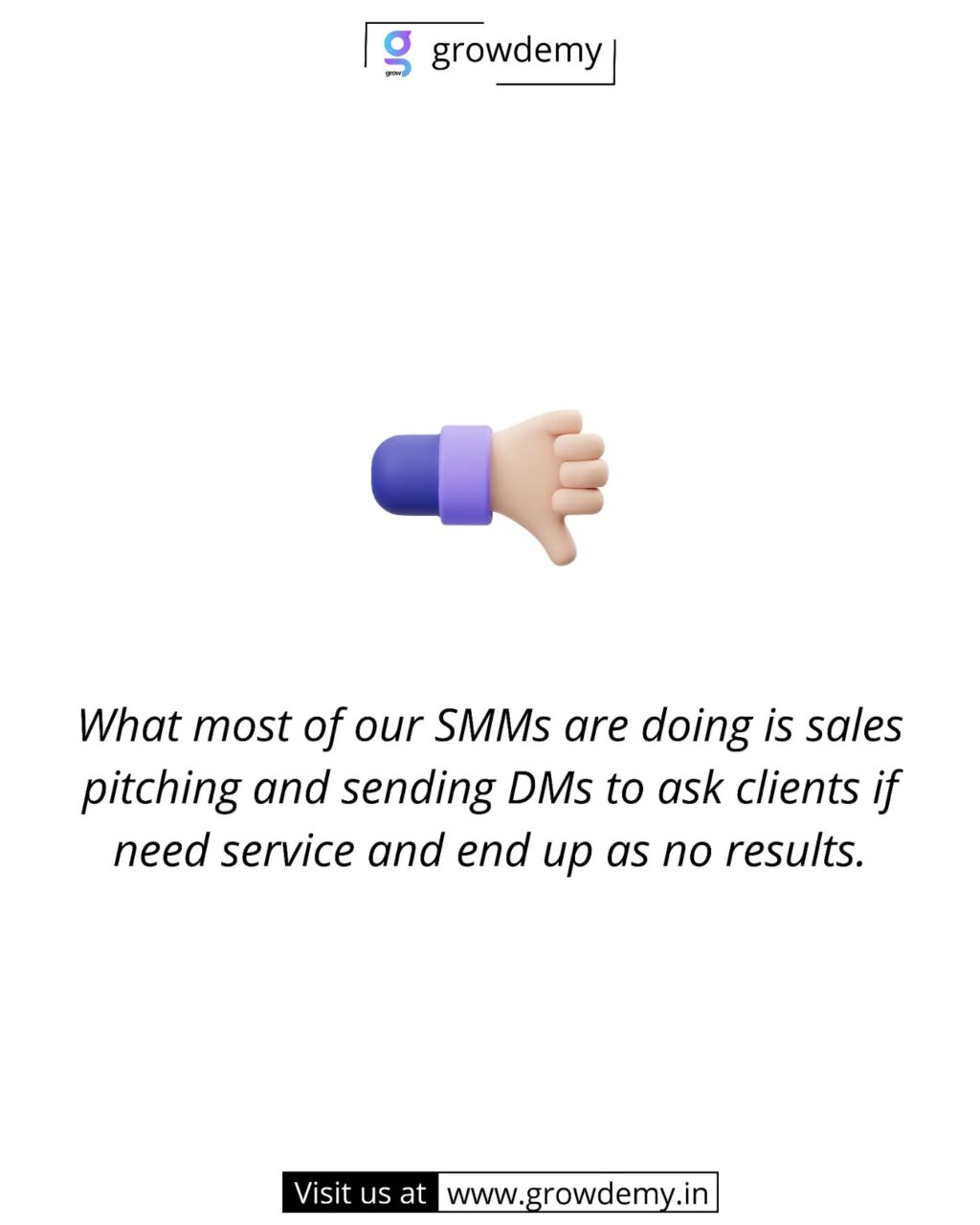 growdemy

What most of our SMMs are doing is sales pitching and sending DMs to ask clients if need service and end up as no results.

Visit us at www.growdemy.in